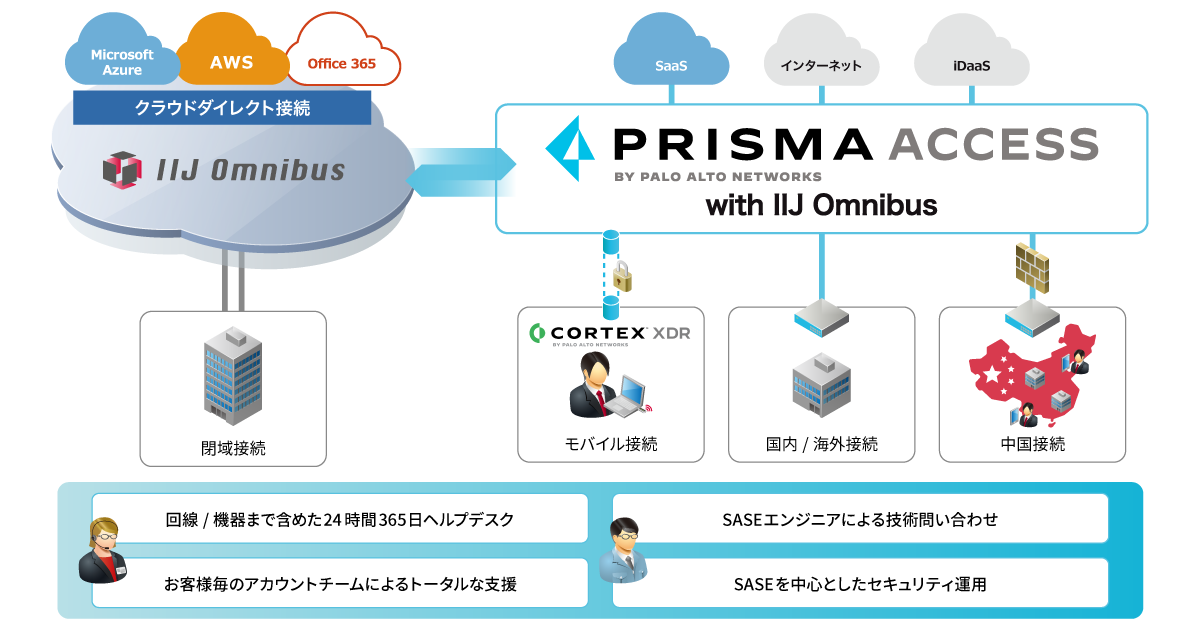 Microsoft Azure

AWS

Office 365

クラウドダイレクト接続

IIJ Omnibus

閉域接続

SaaS

インターネット

iDaaS

PRISMA ACCESS
BY PALO ALTO NETWORKS
with IIJ Omnibus

CORTEX XDR
BY PALO ALTO NETWORKS

モバイル接続

国内 / 海外接続

中国接続

回線 / 機器まで含めた24時間365日ヘルプデスク

お客様毎のアカウントチームによるトータルな支援

SASEエンジニアによる技術問い合わせ

SASEを中心としたセキュリティ運用